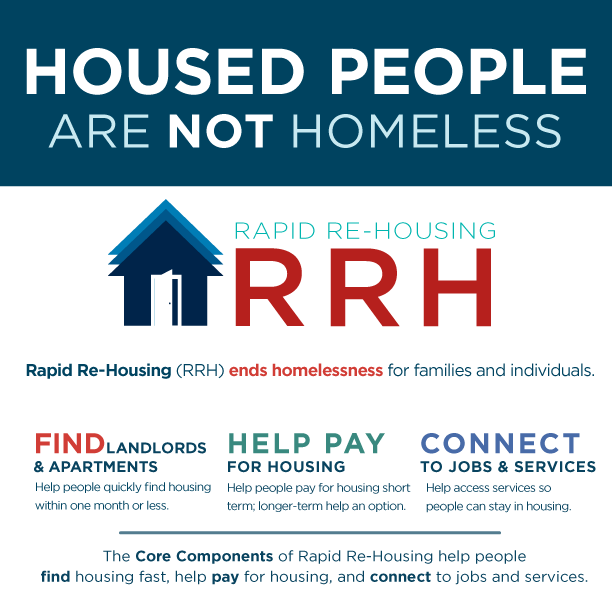 HOUSED PEOPLE
ARE NOT HOMELESS

RAPID RE-HOUSING
RRH

Rapid Re-Housing (RRH) ends homelessness for families and individuals.

FIND LANDLORDS & APARTMENTS
Help people quickly find housing within one month or less.

HELP PAY FOR HOUSING
Help people pay for housing short term; longer-term help an option.

CONNECT TO JOBS & SERVICES
Help access services so people can stay in housing.

The Core Components of Rapid Re-Housing help people find housing fast, help pay for housing, and connect to jobs and services.